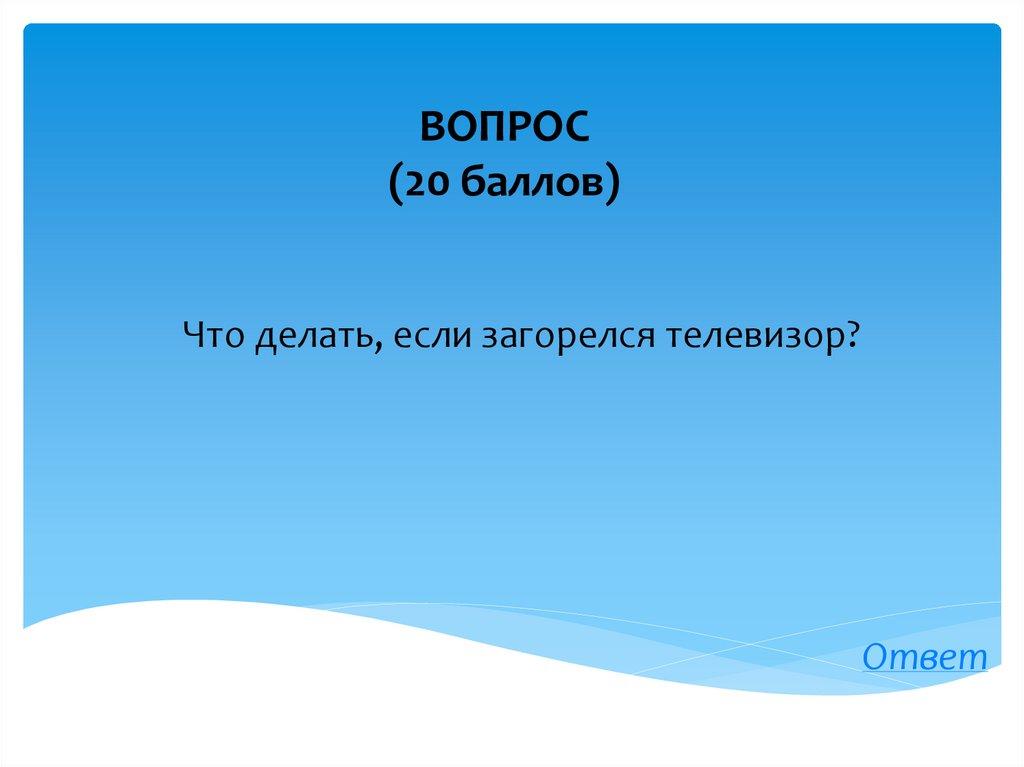 ВОПРОС
(20 баллов)

Что делать, если загорелся телевизор?

Ответ